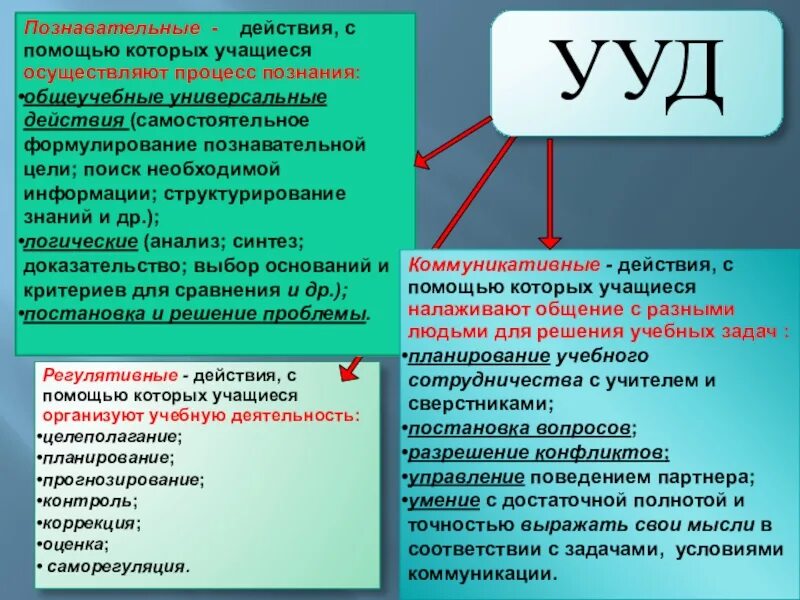 УУД

Познавательные - действия, с помощью которых учащиеся осуществляют процесс познания:
•общеучебные универсальные действия (самостоятельное формулирование познавательной цели; поиск необходимой информации; структурирование знаний и др.);
•логические (анализ; синтез; доказательство; выбор оснований и критериев для сравнения и др.);
•постановка и решение проблемы.

Регулятивные - действия, с помощью которых учащиеся организуют учебную деятельность:
•целеполагание;
•планирование;
•прогнозирование;
•контроль;
•коррекция;
•оценка;
• саморегуляция.

Коммуникативные - действия, с помощью которых учащиеся налаживают общение с разными людьми для решения учебных задач :
•планирование учебного сотрудничества с учителем и сверстниками;
•постановка вопросов;
•разрешение конфликтов;
•управление поведением партнера;
•умение с достаточной полнотой и точностью выражать свои мысли в соответствии с задачами, условиями коммуникации.